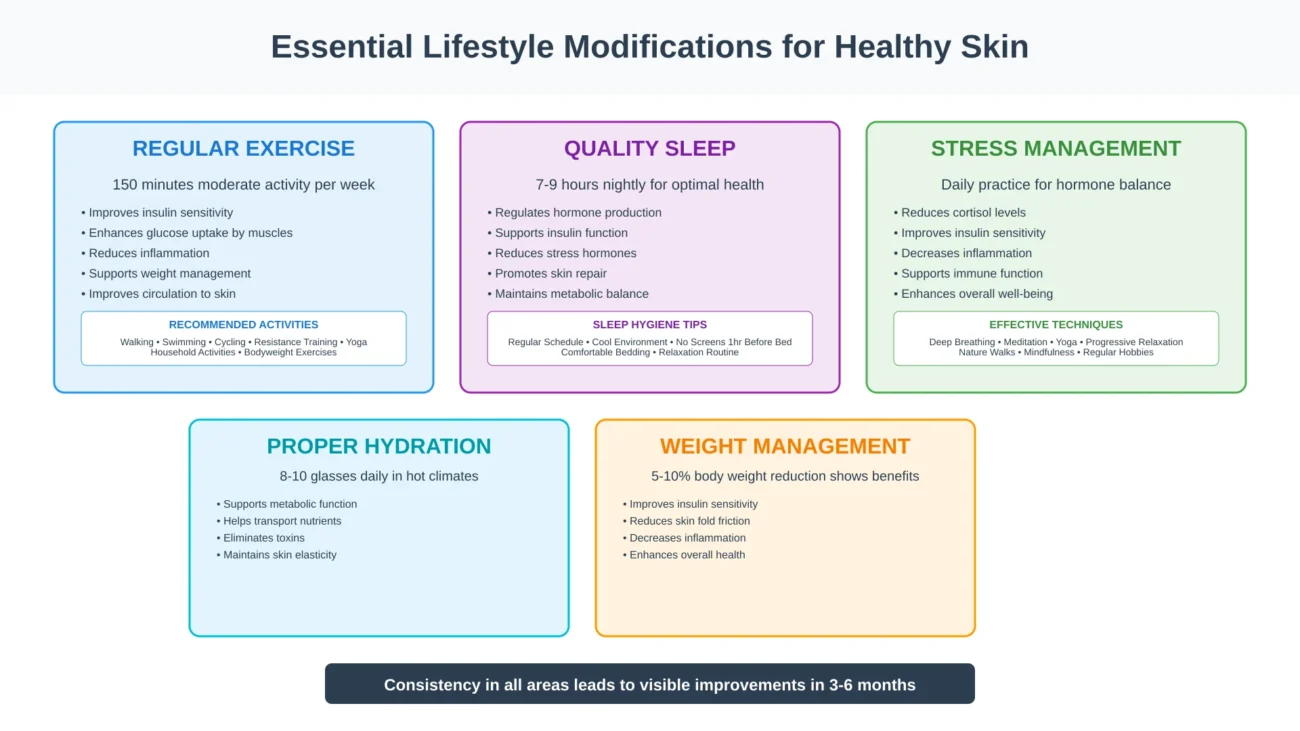 Essential Lifestyle Modifications for Healthy Skin

REGULAR EXERCISE

150 minutes moderate activity per week

• Improves insulin sensitivity
• Enhances glucose uptake by muscles
• Reduces inflammation
• Supports weight management
• Improves circulation to skin

RECOMMENDED ACTIVITIES

Walking • Swimming • Cycling • Resistance Training • Yoga Household Activities • Bodyweight Exercises

QUALITY SLEEP

7-9 hours nightly for optimal health

• Regulates hormone production
• Supports insulin function
• Reduces stress hormones
• Promotes skin repair
• Maintains metabolic balance

SLEEP HYGIENE TIPS

Regular Schedule • Cool Environment • No Screens 1hr Before Bed Comfortable Bedding • Relaxation Routine

STRESS MANAGEMENT

Daily practice for hormone balance

• Reduces cortisol levels
• Improves insulin sensitivity
• Decreases inflammation
• Supports immune function
• Enhances overall well-being

EFFECTIVE TECHNIQUES

Deep Breathing • Meditation • Yoga • Progressive Relaxation Nature Walks • Mindfulness • Regular Hobbies

PROPER HYDRATION

8-10 glasses daily in hot climates

• Supports metabolic function
• Helps transport nutrients
• Eliminates toxins
• Maintains skin elasticity

WEIGHT MANAGEMENT

5-10% body weight reduction shows benefits

• Improves insulin sensitivity
• Reduces skin fold friction
• Decreases inflammation
• Enhances overall health

Consistency in all areas leads to visible improvements in 3-6 months